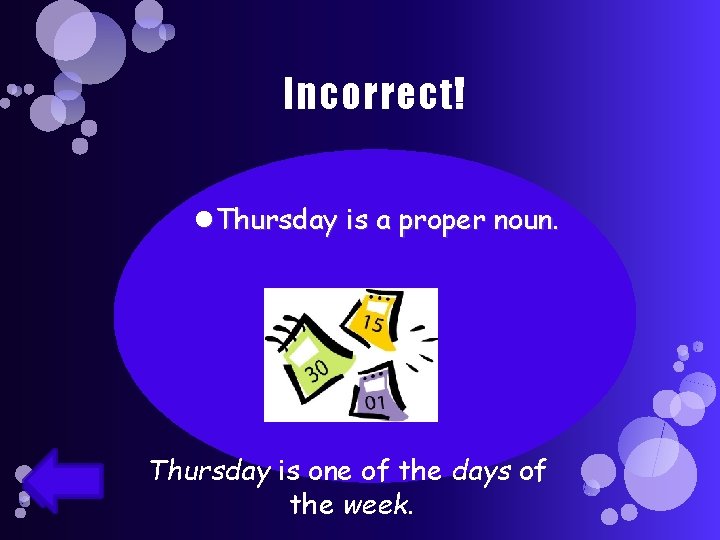 Incorrect!

Thursday is a proper noun.

15

30

01

Thursday is one of the days of the week.